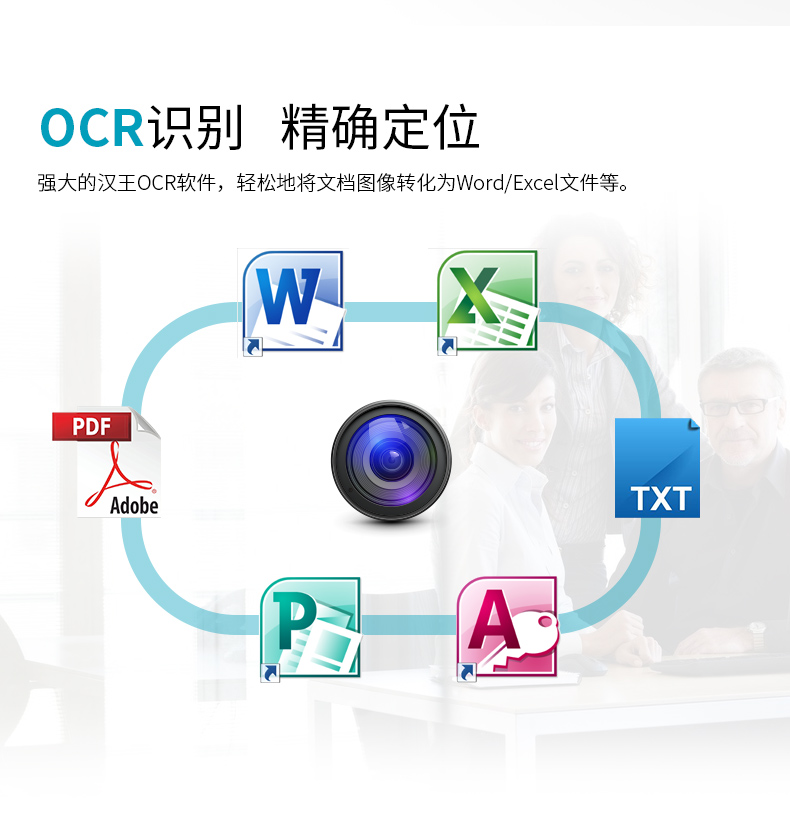 OCR识别 精确定位

强大的汉王OCR软件，轻松地将文档图像转化为Word/Excel文件等。

W

X

PDF

Adobe

TXT

P

A